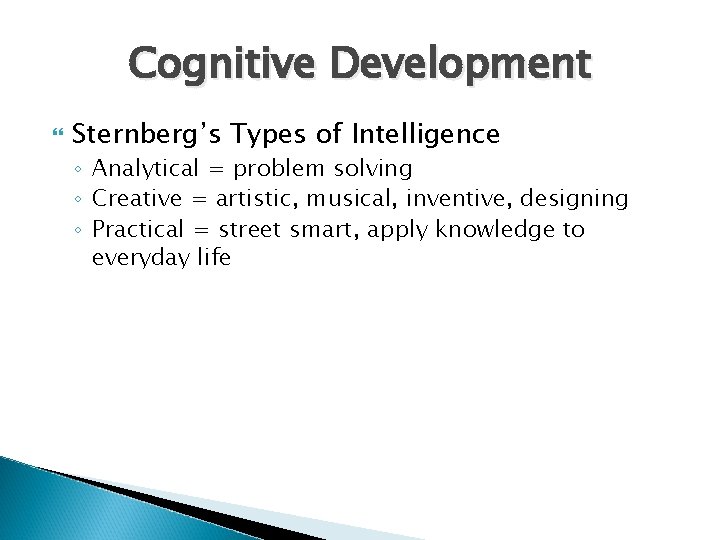 Cognitive Development

Sternberg's Types of Intelligence

◦ Analytical = problem solving
◦ Creative = artistic, musical, inventive, designing
◦ Practical = street smart, apply knowledge to everyday life